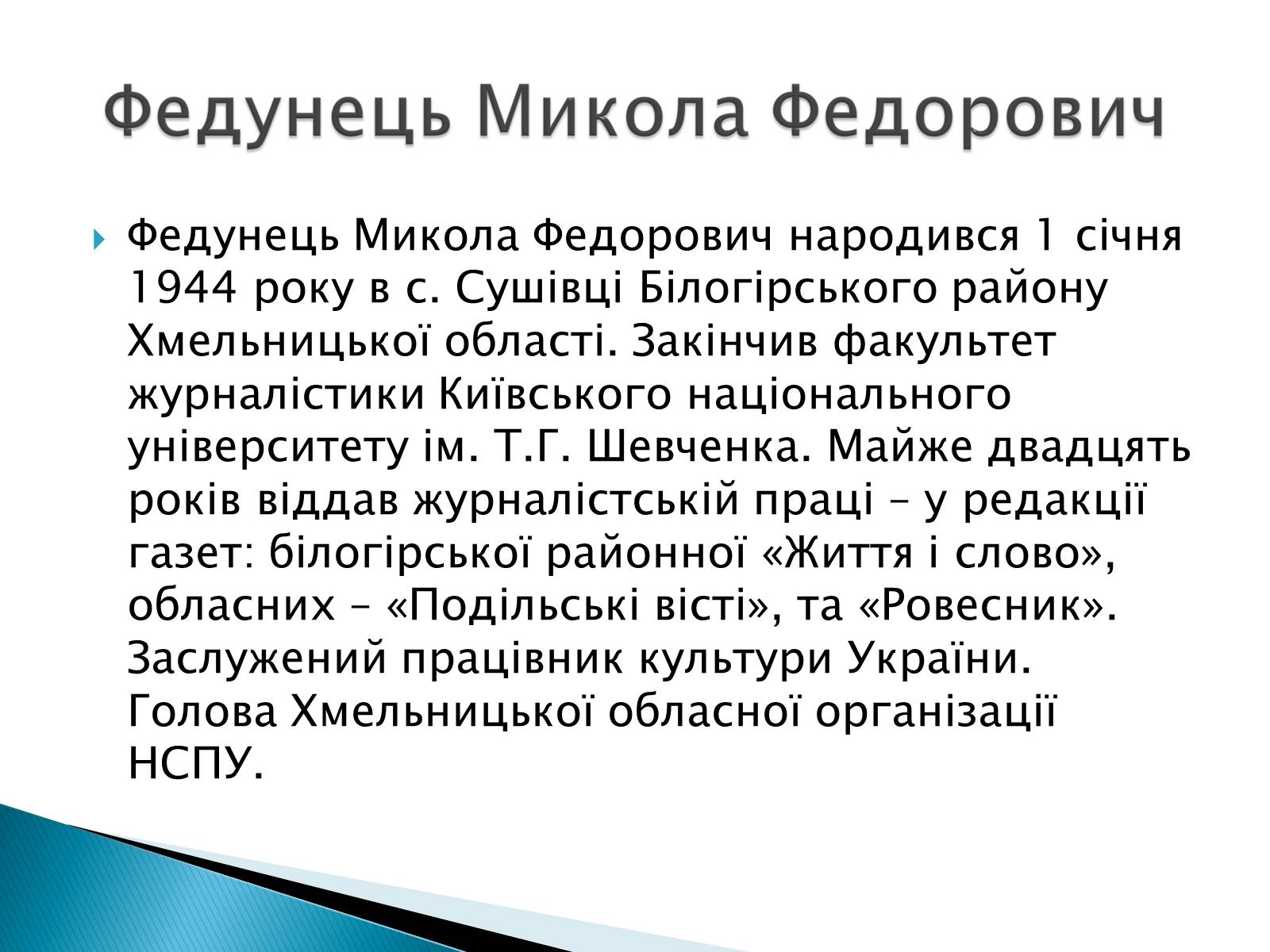 Федунець Микола Федорович

Федунець Микола Федорович народився 1 січня 1944 року в с. Сушівці Білогірського району Хмельницької області. Закінчив факультет журналістики Київського національного університету ім. Т.Г. Шевченка. Майже двадцять років віддав журналістській праці – у редакції газет: білогірської районної «Життя і слово», обласних – «Подільські вісті», та «Ровесник». Заслужений працівник культури України. Голова Хмельницької обласної організації НСПУ.